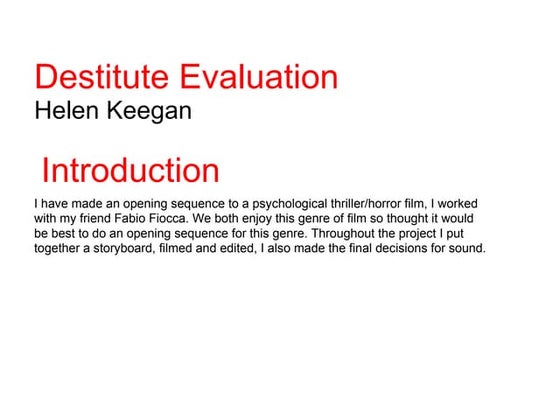 Destitute Evaluation
Helen Keegan

Introduction

I have made an opening sequence to a psychological thriller/horror film, I worked with my friend Fabio Fiocca. We both enjoy this genre of film so thought it would be best to do an opening sequence for this genre. Throughout the project I put together a storyboard, filmed and edited, I also made the final decisions for sound.